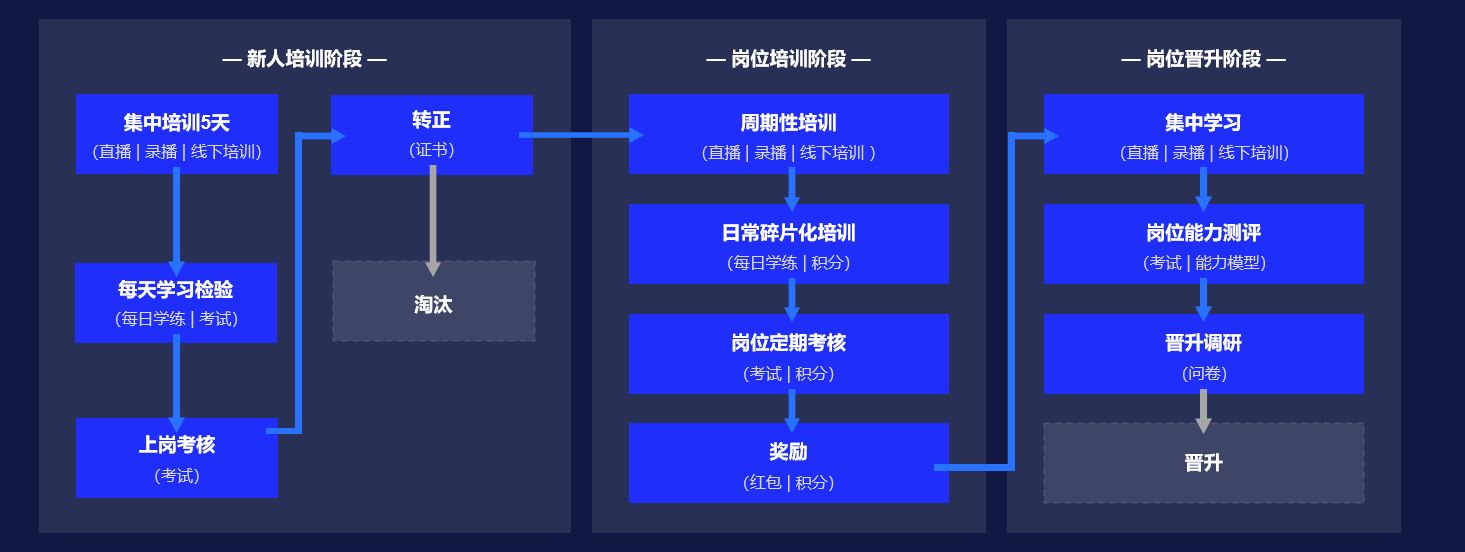 — 新人培训阶段 —

集中培训5天
(直播 | 录播 | 线下培训)

每天学习检验
(每日学练 | 考试)

上岗考核
(考试)

转正
(证书)

淘汰

— 岗位培训阶段 —

周期性培训
(直播 | 录播 | 线下培训 )

日常碎片化培训
(每日学练 | 积分)

岗位定期考核
(考试 | 积分)

奖励
(红包 | 积分)

— 岗位晋升阶段 —

集中学习
(直播 | 录播 | 线下培训)

岗位能力测评
(考试 | 能力模型)

晋升调研
(问卷)

晋升